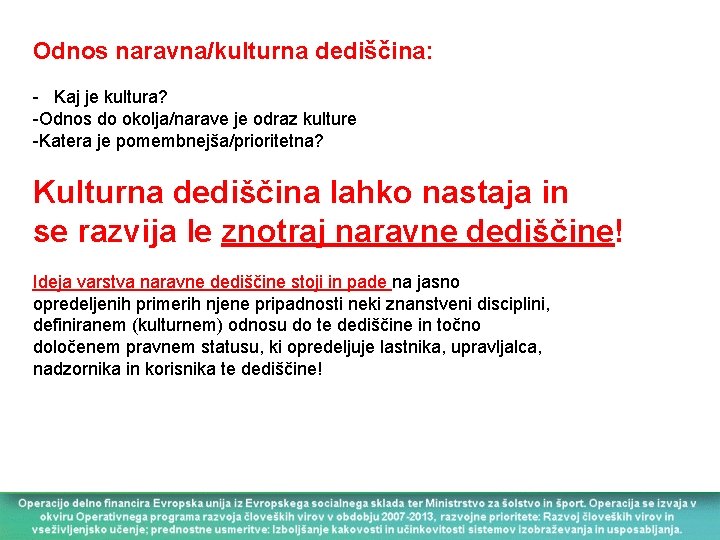 Odnos naravna/kulturna dediščina:

- Kaj je kultura?
-Odnos do okolja/narave je odraz kulture
-Katera je pomembnejša/prioritetna?

Kulturna dediščina lahko nastaja in se razvija le znotraj naravne dediščine!

Ideja varstva naravne dediščine stoji in pade na jasno opredeljenih primerih njene pripadnosti neki znanstveni disciplini, definiranem (kulturnem) odnosu do te dediščine in točno določenem pravnem statusu, ki opredeljuje lastnika, upravljalca, nadzornika in korisnika te dediščine!

Operacijo delno financira Evropska unija iz Evropskega socialnega sklada ter Ministrstvo za šolstvo in šport. Operacija se izvaja v okviru Operativnega programa razvoja človeških virov v obdobju 2007-2013, razvojne prioritete: Razvoj človeških virov in vseživljenjsko učenje; prednostne usmeritve: Izboljšanje kakovosti in učinkovitosti sistemov izobraževanja in usposabljanja.